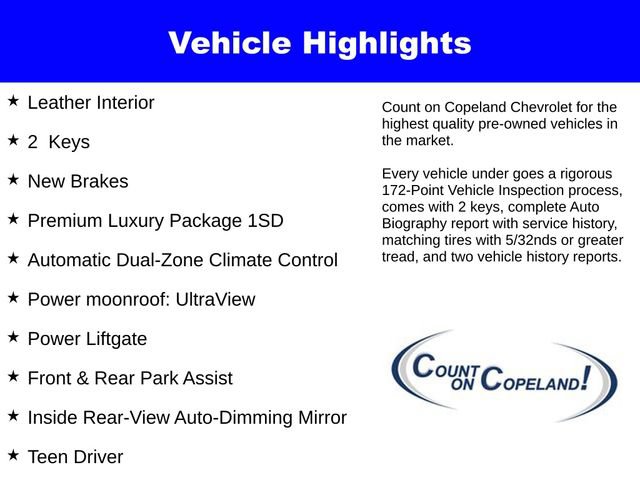 Vehicle Highlights

★ Leather Interior

★ 2  Keys

★ New Brakes

★ Premium Luxury Package 1SD

★ Automatic Dual-Zone Climate Control

★ Power moonroof: UltraView

★ Power Liftgate

★ Front & Rear Park Assist

★ Inside Rear-View Auto-Dimming Mirror

★ Teen Driver

Count on Copeland Chevrolet for the highest quality pre-owned vehicles in the market.

Every vehicle under goes a rigorous 172-Point Vehicle Inspection process, comes with 2 keys, complete Auto Biography report with service history, matching tires with 5/32nds or greater tread, and two vehicle history reports.

COUNT ON COPELAND!